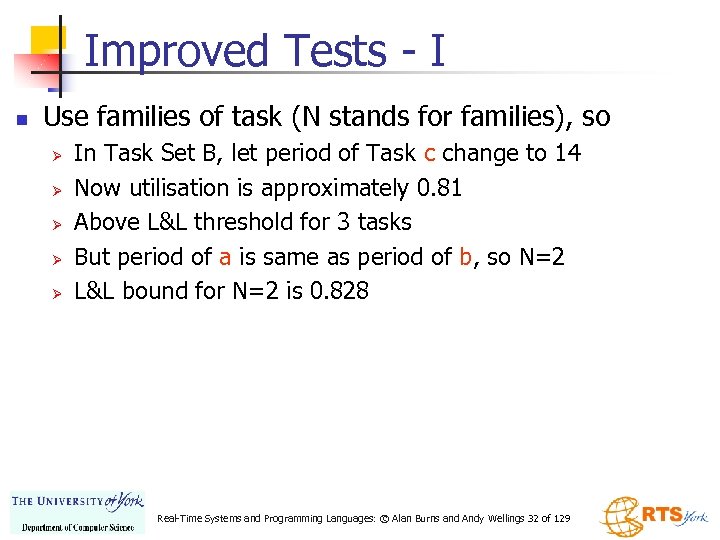 Improved Tests - I

Use families of task (N stands for families), so

In Task Set B, let period of Task c change to 14

Now utilisation is approximately 0.81

Above L&L threshold for 3 tasks

But period of a is same as period of b, so N=2

L&L bound for N=2 is 0.828

THE UNIVERSITY of York
Department of Computer Science

Real-Time Systems and Programming Languages: © Alan Burns and Andy Wellings 32 of 129

RTS York